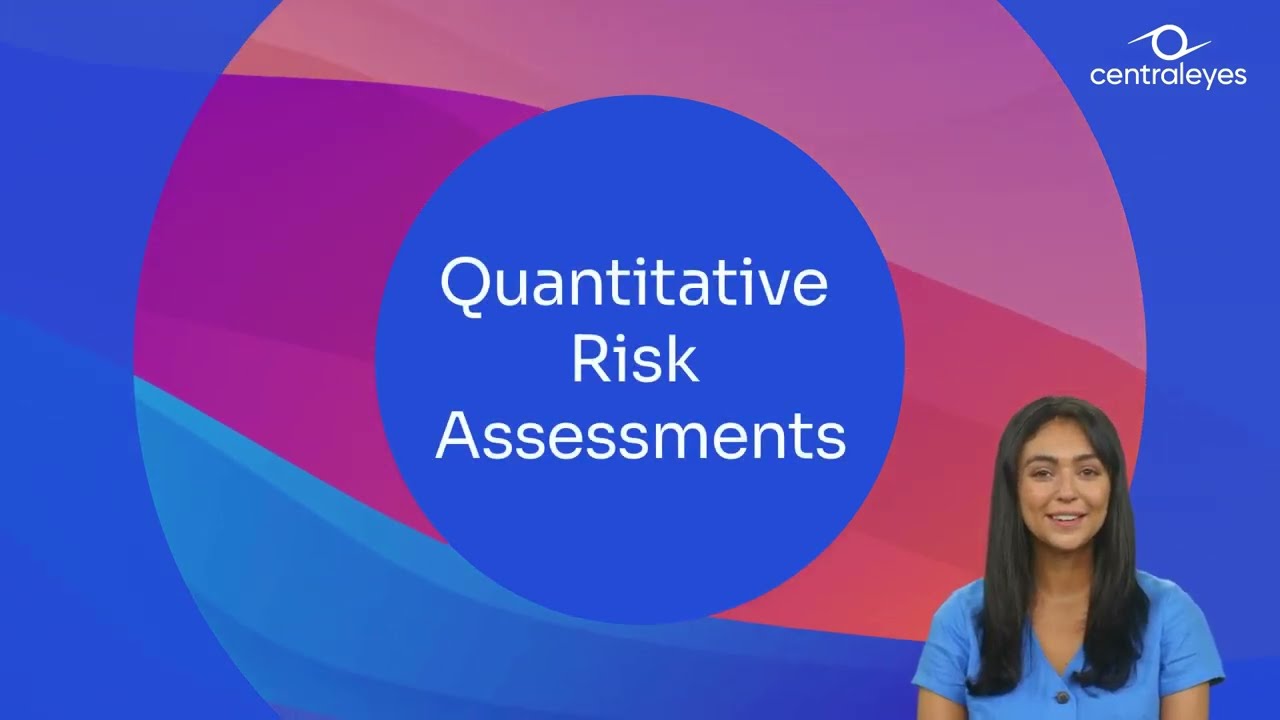 centraleyes

Quantitative Risk Assessments